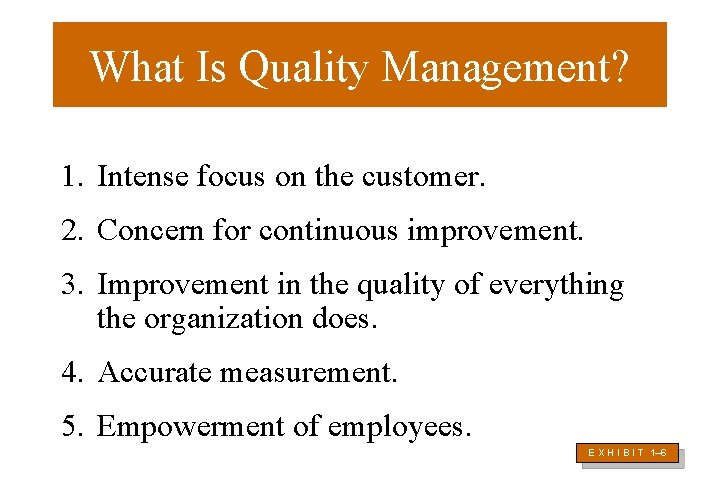 What Is Quality Management?

1. Intense focus on the customer.

2. Concern for continuous improvement.

3. Improvement in the quality of everything the organization does.

4. Accurate measurement.

5. Empowerment of employees.

EXHIBIT 1–6